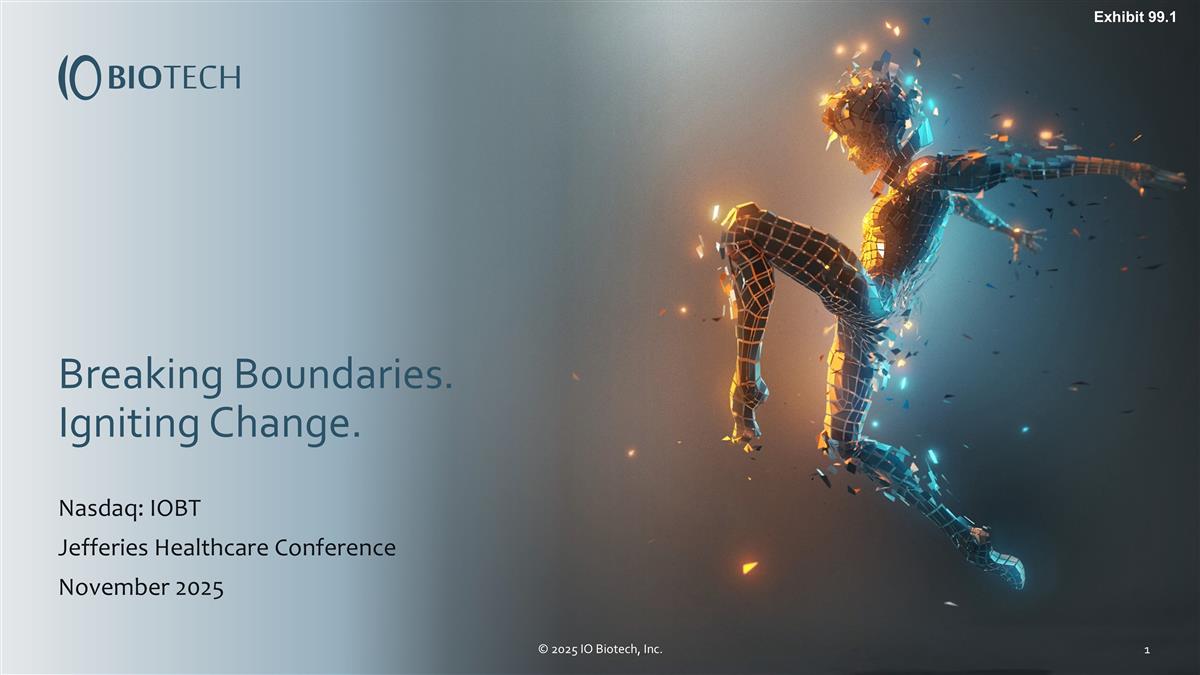 Exhibit 99.1

IO BIOTECH

Breaking Boundaries. Igniting Change.

Nasdaq: IOBT

Jefferies Healthcare Conference

November 2025

© 2025 IO Biotech, Inc.

1